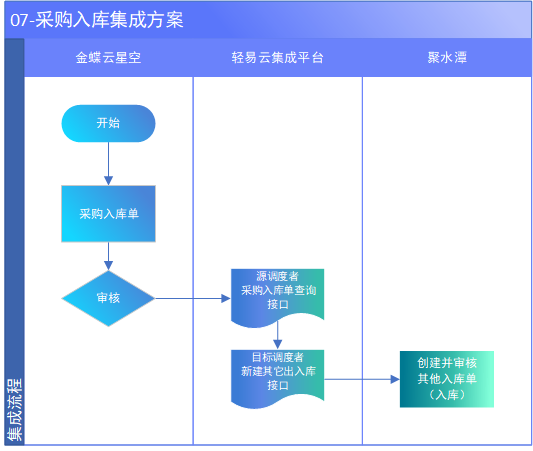 07-采购入库集成方案

集成流程

金蝶云星空

轻易云集成平台

聚水潭

开始

采购入库单

审核

源调度者
采购入库单查询
接口

目标调度者
新建其它出入库
接口

创建并审核
其他入库单
（入库）